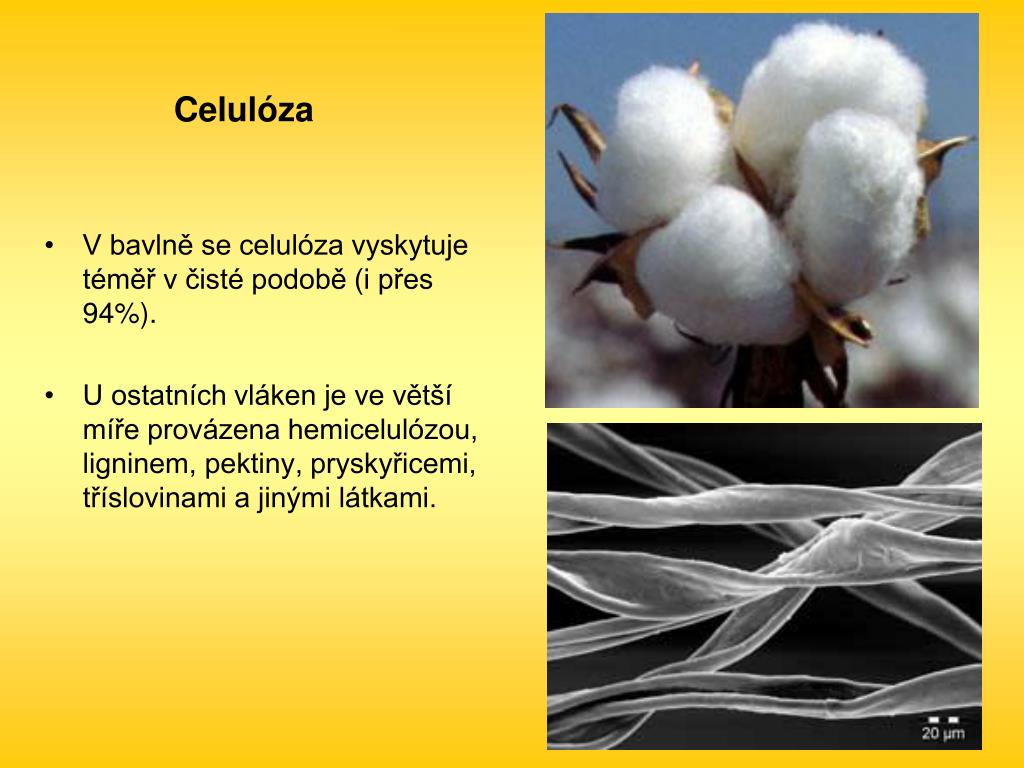 Celulóza

• V bavlně se celulóza vyskytuje téměř v čisté podobě (i přes 94%).

• U ostatních vláken je ve větší míře provázena hemicelulózou, ligninem, pektiny, pryskyřicemi, tříslovinami a jinými látkami.

20 µm